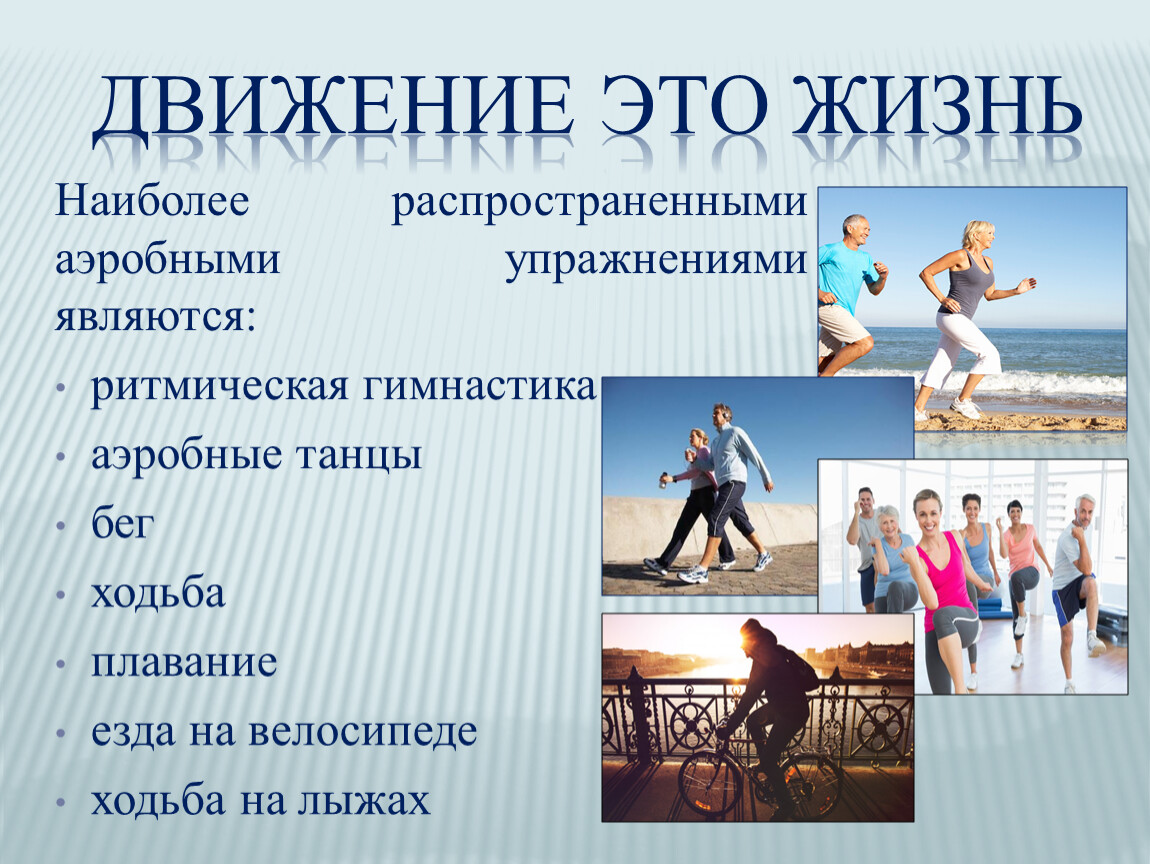 ДВИЖЕНИЕ ЭТО ЖИЗНЬ

Наиболее распространенными аэробными упражнениями являются:

• ритмическая гимнастика
• аэробные танцы
• бег
• ходьба
• плавание
• езда на велосипеде
• ходьба на лыжах